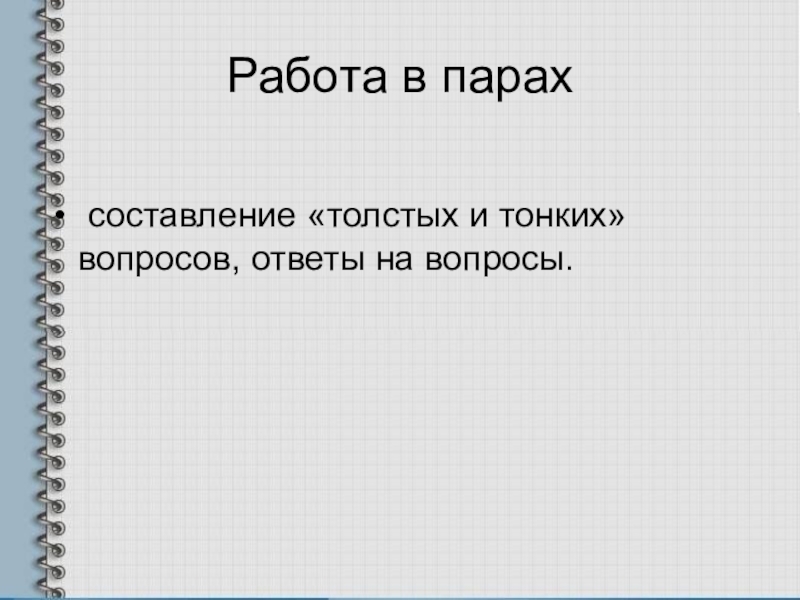 Работа в парах

• составление «толстых и тонких» вопросов, ответы на вопросы.